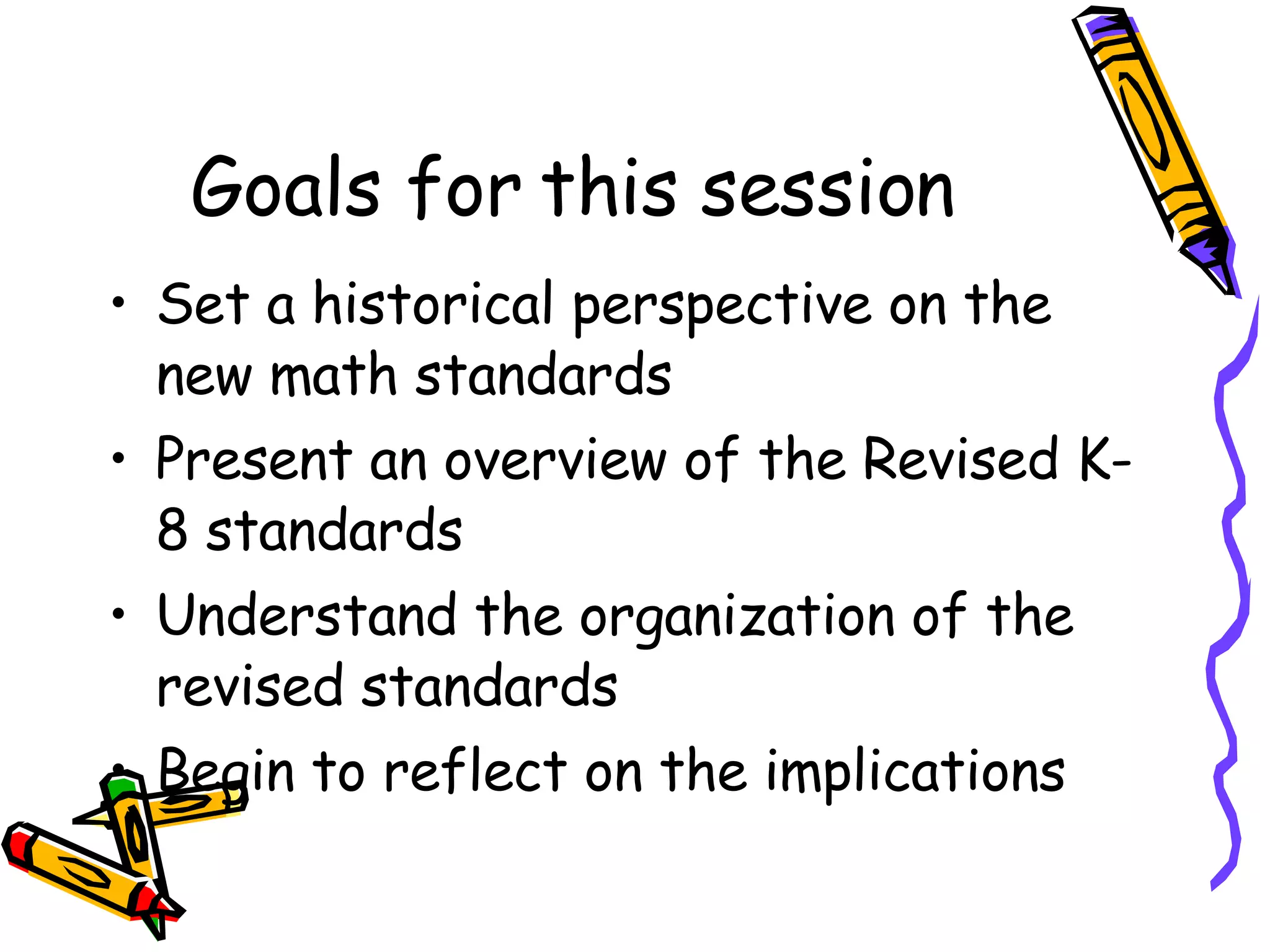 Goals for this session

• Set a historical perspective on the new math standards
• Present an overview of the Revised K-8 standards
• Understand the organization of the revised standards
• Begin to reflect on the implications